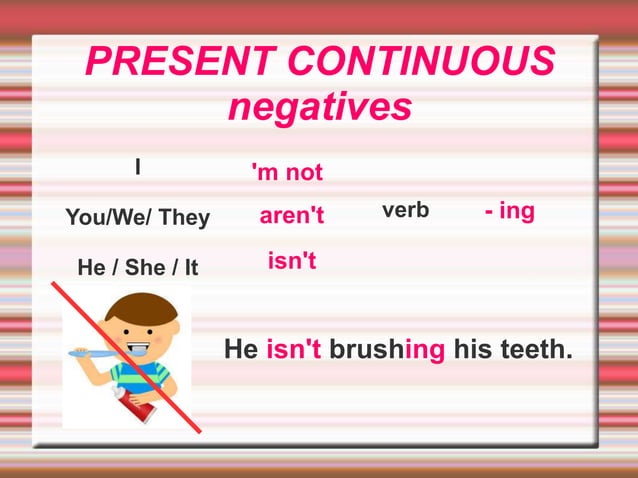 PRESENT CONTINUOUS
negatives

I 'm not
You/We/ They aren't verb - ing
He / She / It isn't

He isn't brushing his teeth.